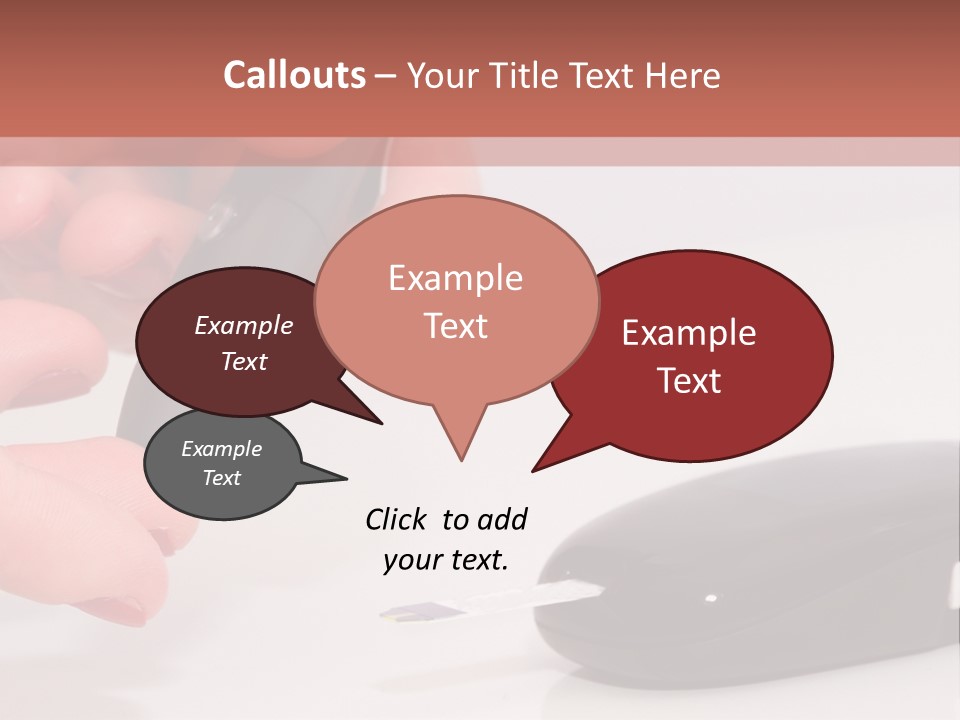 Callouts – Your Title Text Here

Example Text

Example Text

Example Text

Example Text

Click to add your text.